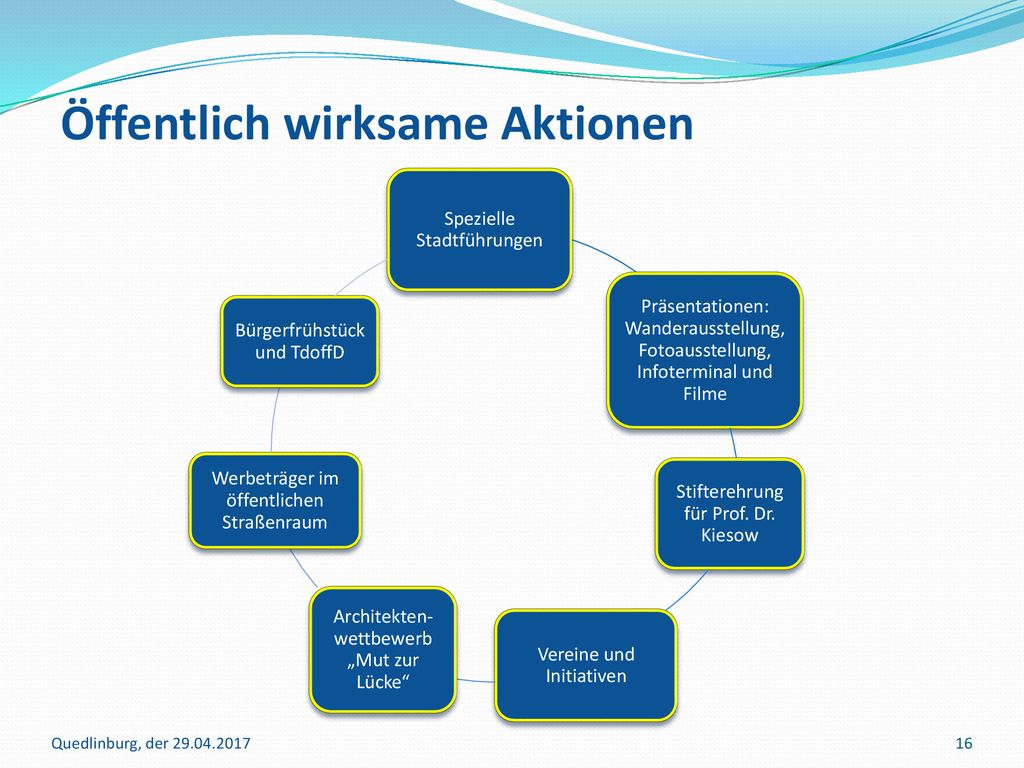 Öffentlich wirksame Aktionen

Spezielle Stadtführungen

Präsentationen: Wanderausstellung, Fotoausstellung, Infoterminal und Filme

Stifterehrung für Prof. Dr. Kiesow

Vereine und Initiativen

Architektenwettbewerb „Mut zur Lücke“

Werbeträger im öffentlichen Straßenraum

Bürgerfrühstück und TdoffD

Quedlinburg, der 29.04.2017

16